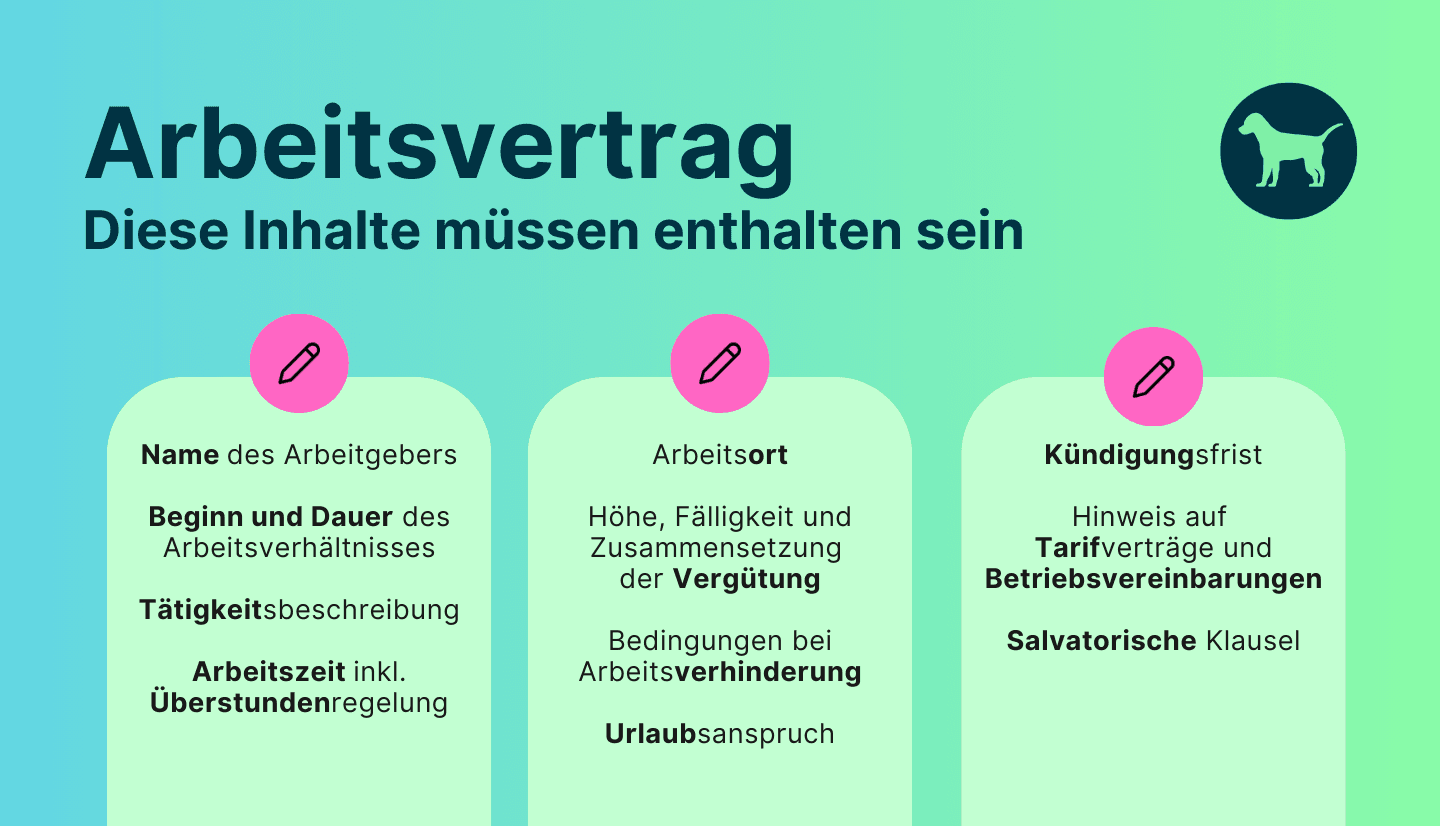 Arbeitsvertrag
Diese Inhalte müssen enthalten sein

Name des Arbeitgebers

Beginn und Dauer des Arbeitsverhältnisses

Tätigkeitsbeschreibung

Arbeitszeit inkl. Überstundenregelung

Arbeitsort

Höhe, Fälligkeit und Zusammensetzung der Vergütung

Bedingungen bei Arbeitsverhinderung

Urlaubsanspruch

Kündigungsfrist

Hinweis auf Tarifverträge und Betriebsvereinbarungen

Salvatorische Klausel